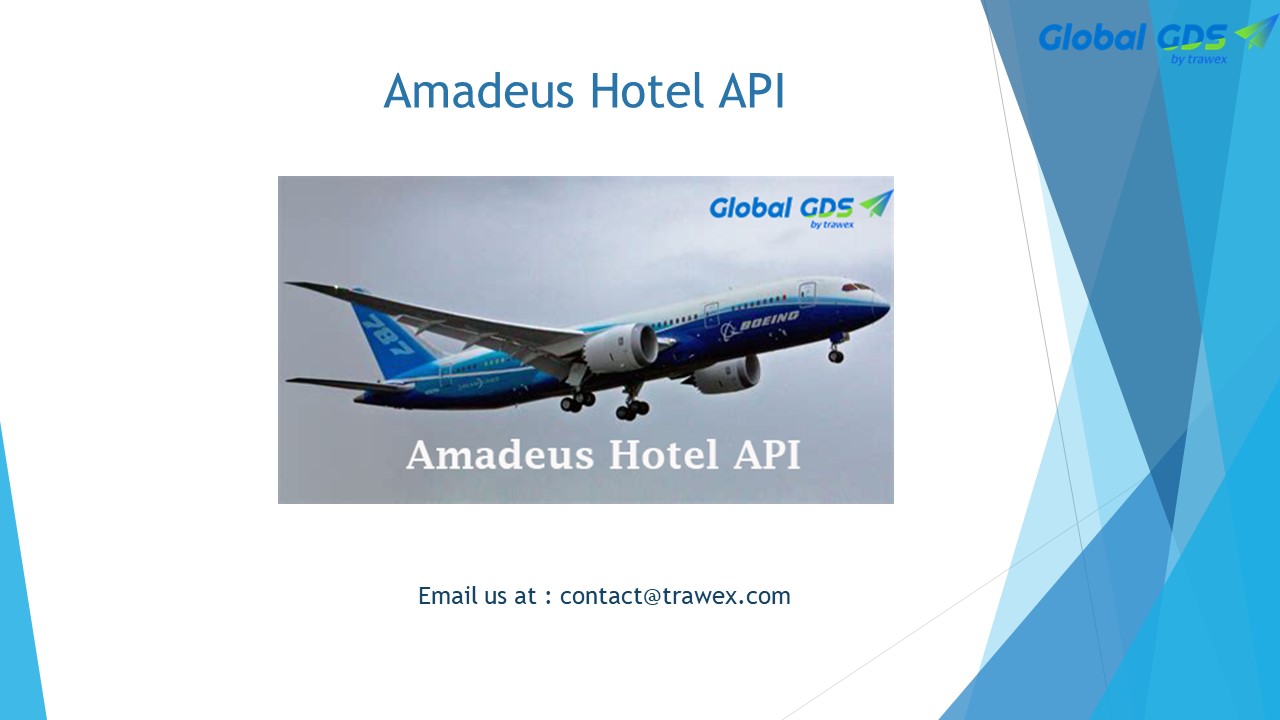 Global GDS
by trawex

Amadeus Hotel API

Global GDS
by trawex

787

BOEING

Amadeus Hotel API

Email us at : contact@trawex.com